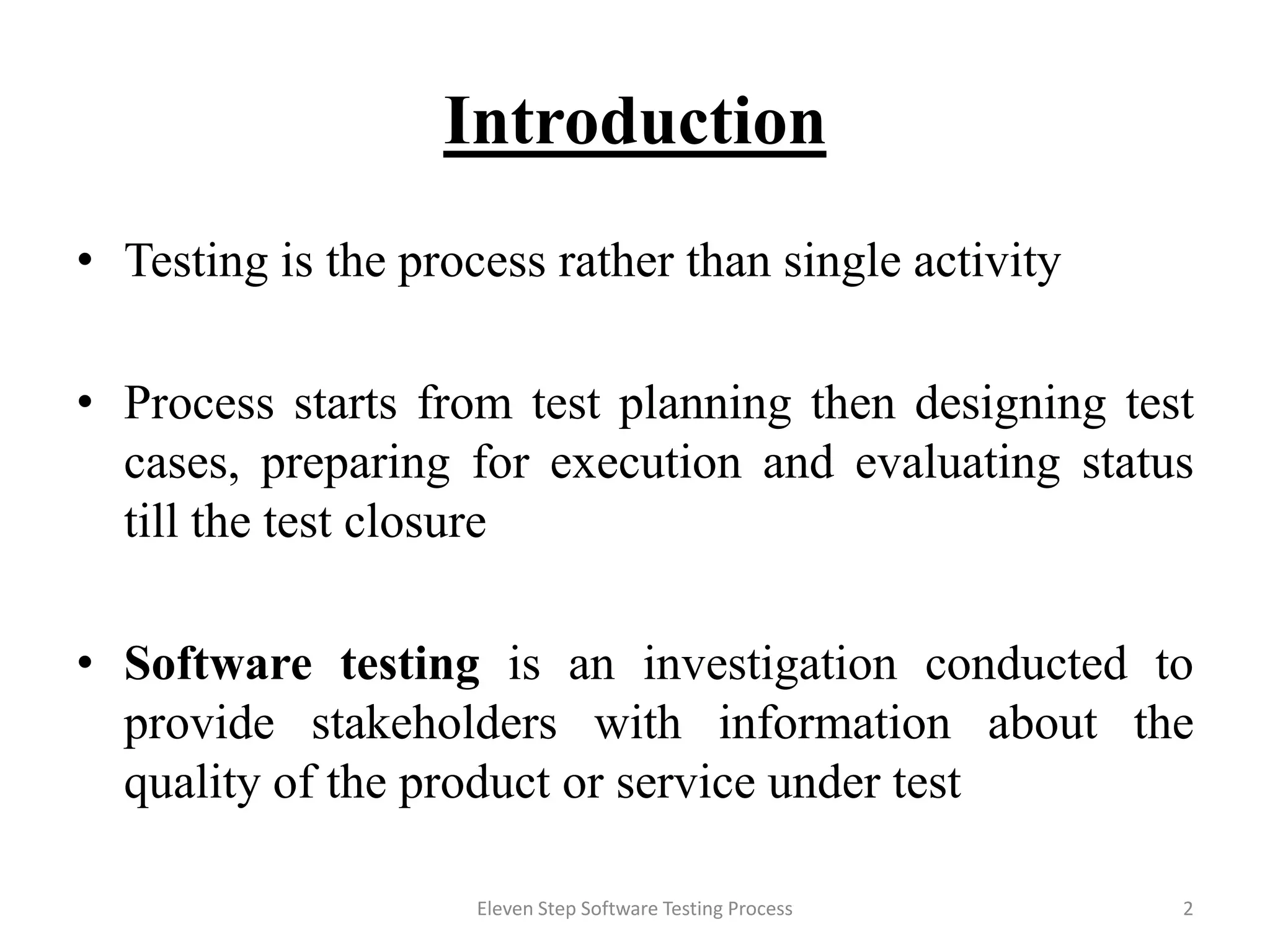 Introduction

• Testing is the process rather than single activity

• Process starts from test planning then designing test cases, preparing for execution and evaluating status till the test closure

• Software testing is an investigation conducted to provide stakeholders with information about the quality of the product or service under test

Eleven Step Software Testing Process

2